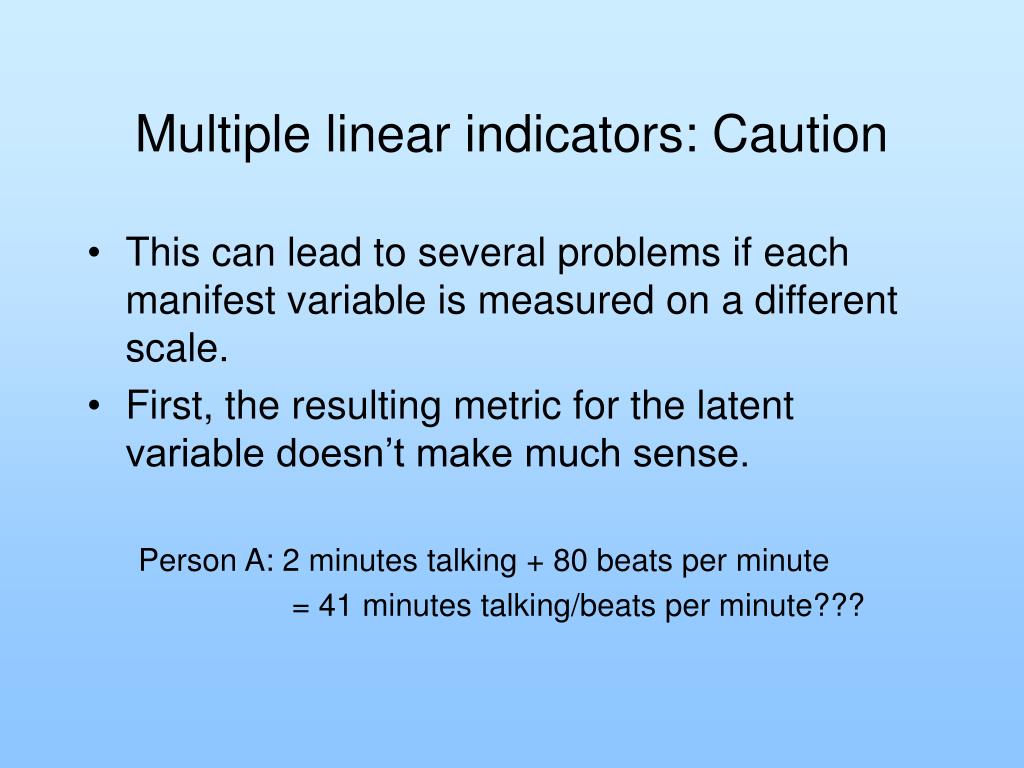 Multiple linear indicators: Caution

• This can lead to several problems if each manifest variable is measured on a different scale.
• First, the resulting metric for the latent variable doesn’t make much sense.

Person A: 2 minutes talking + 80 beats per minute
= 41 minutes talking/beats per minute???